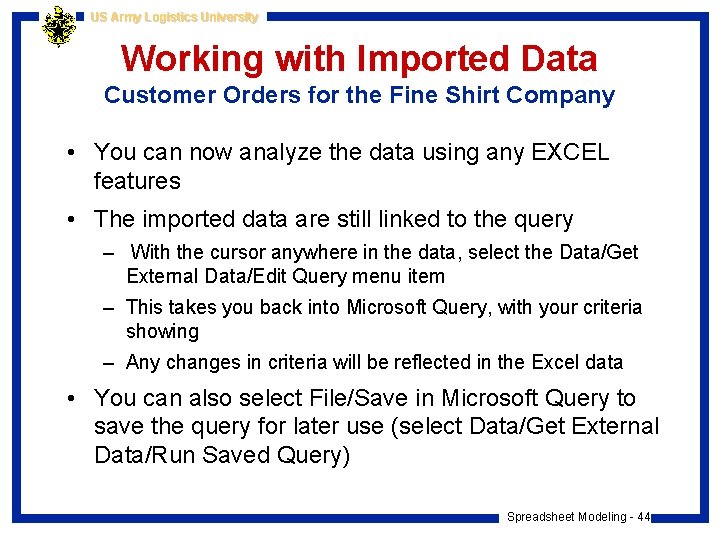 US Army Logistics University

Working with Imported Data

Customer Orders for the Fine Shirt Company

• You can now analyze the data using any EXCEL features

• The imported data are still linked to the query

– With the cursor anywhere in the data, select the Data/Get External Data/Edit Query menu item

– This takes you back into Microsoft Query, with your criteria showing

– Any changes in criteria will be reflected in the Excel data

• You can also select File/Save in Microsoft Query to save the query for later use (select Data/Get External Data/Run Saved Query)

Spreadsheet Modeling - 44